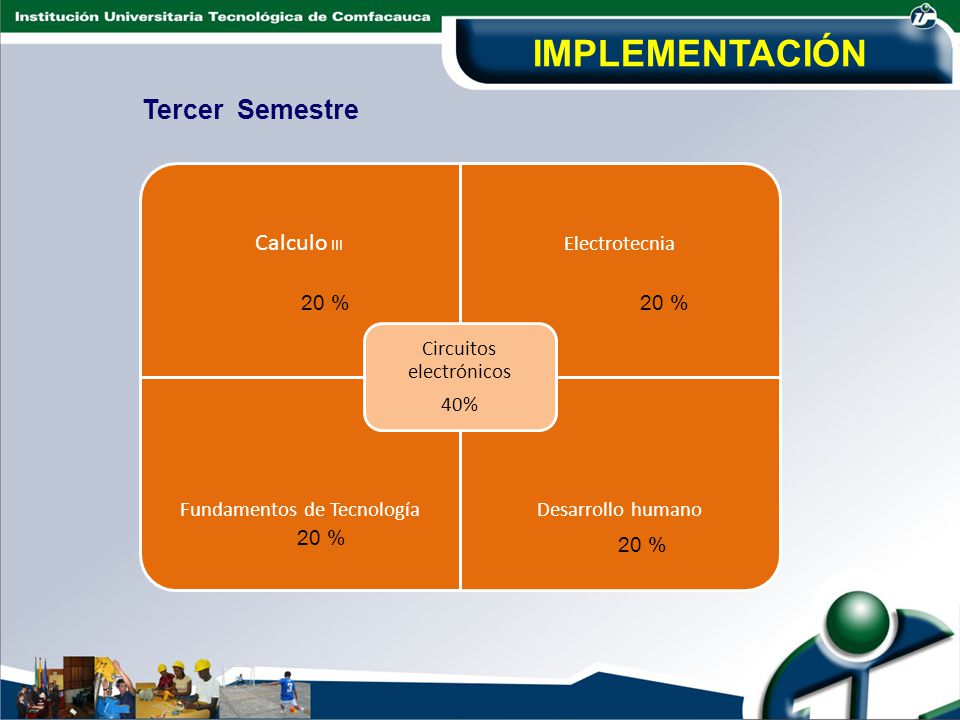 Institución Universitaria Tecnológica de Comfacauca

IMPLEMENTACIÓN

Tercer Semestre

Calculo III

20 %

Electrotecnia

20 %

Circuitos electrónicos

40%

Fundamentos de Tecnología

20 %

Desarrollo humano

20 %